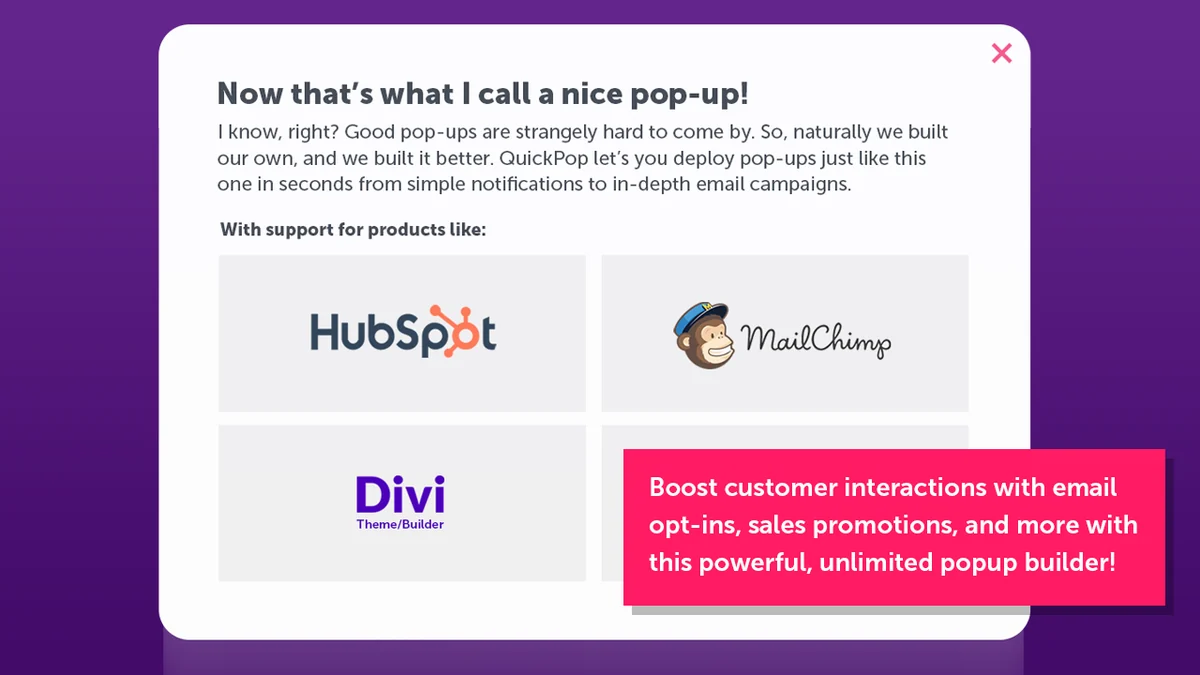 ×

Now that's what I call a nice pop-up!

I know, right? Good pop-ups are strangely hard to come by. So, naturally we built our own, and we built it better. QuickPop let's you deploy pop-ups just like this one in seconds from simple notifications to in-depth email campaigns.

With support for products like:

HubSpot

MailChimp

Divi
Theme/Builder

Boost customer interactions with email opt-ins, sales promotions, and more with this powerful, unlimited popup builder!